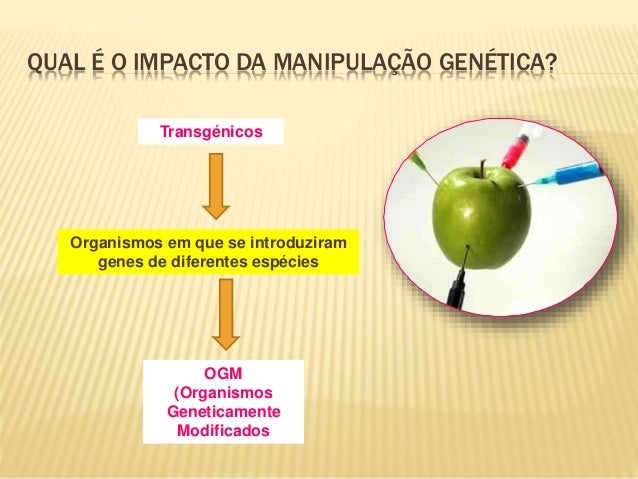 QUAL É O IMPACTO DA MANIPULAÇÃO GENÉTICA?

Transgénicos

Organismos em que se introduziram genes de diferentes espécies

OGM (Organismos Geneticamente Modificados